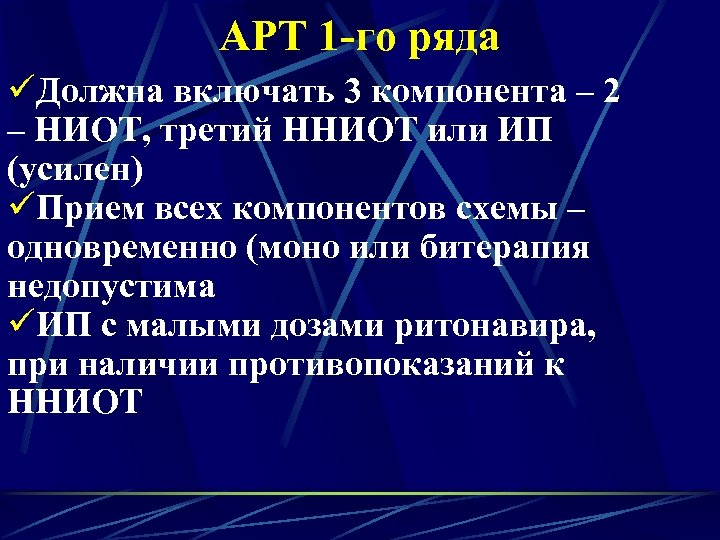 АРТ 1-го ряда

✓Должна включать 3 компонента – 2 – НИОТ, третий ННИОТ или ИП (усилен)

✓Прием всех компонентов схемы – одновременно (моно или битерапия недопустима

✓ИП с малыми дозами ритонавира, при наличии противопоказаний к ННИОТ